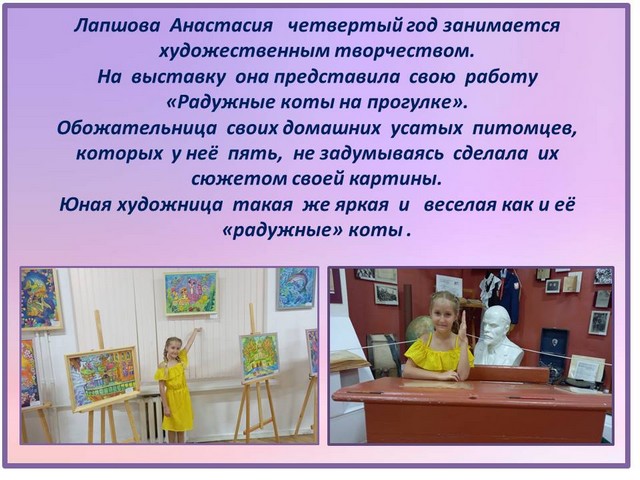 Лапшова Анастасия четвертый год занимается художественным творчеством.
На выставку она представила свою работу «Радужные коты на прогулке».
Обожательница своих домашних усатых питомцев, которых у неё пять, не задумываясь сделала их сюжетом своей картины.
Юная художница такая же яркая и веселая как и её «радужные» коты .